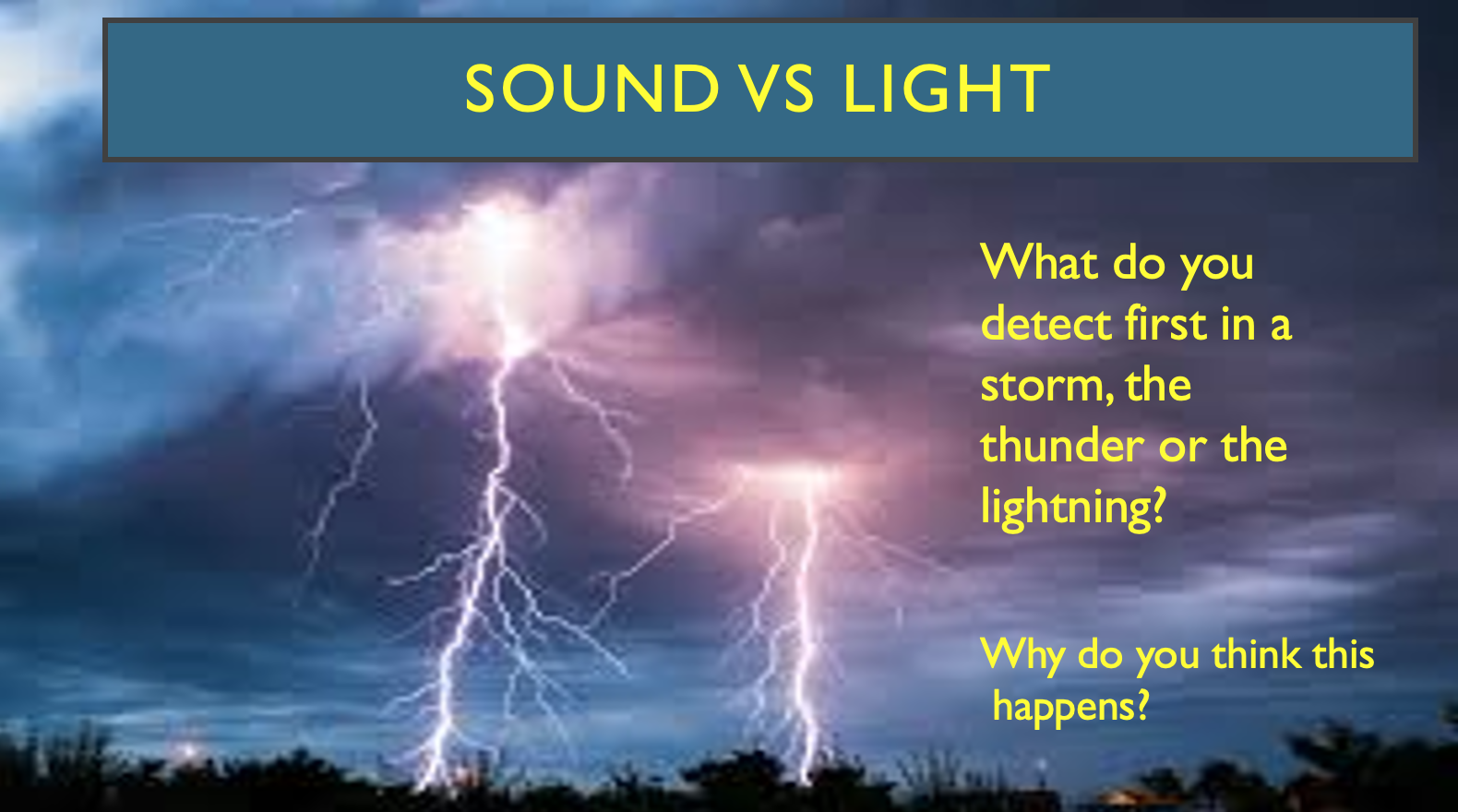 SOUND VS LIGHT

What do you detect first in a storm, the thunder or the lightning?

Why do you think this happens?